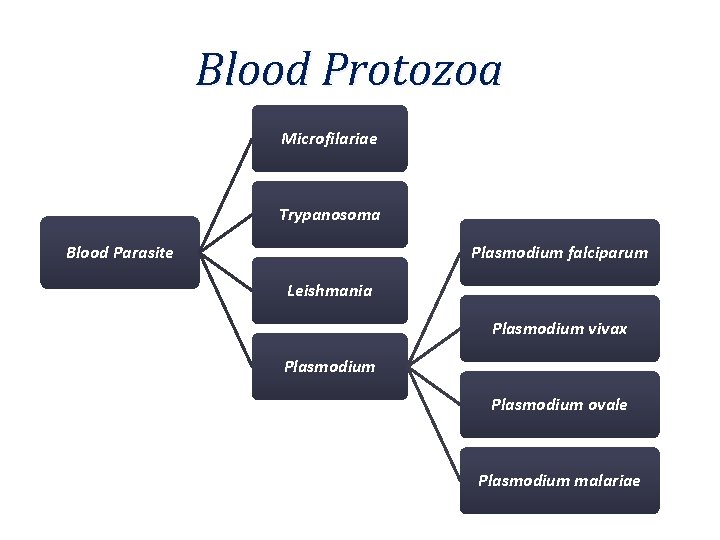 Blood Protozoa

Blood Parasite

Microfilariae

Trypanosoma

Leishmania

Plasmodium

Plasmodium falciparum

Plasmodium vivax

Plasmodium ovale

Plasmodium malariae